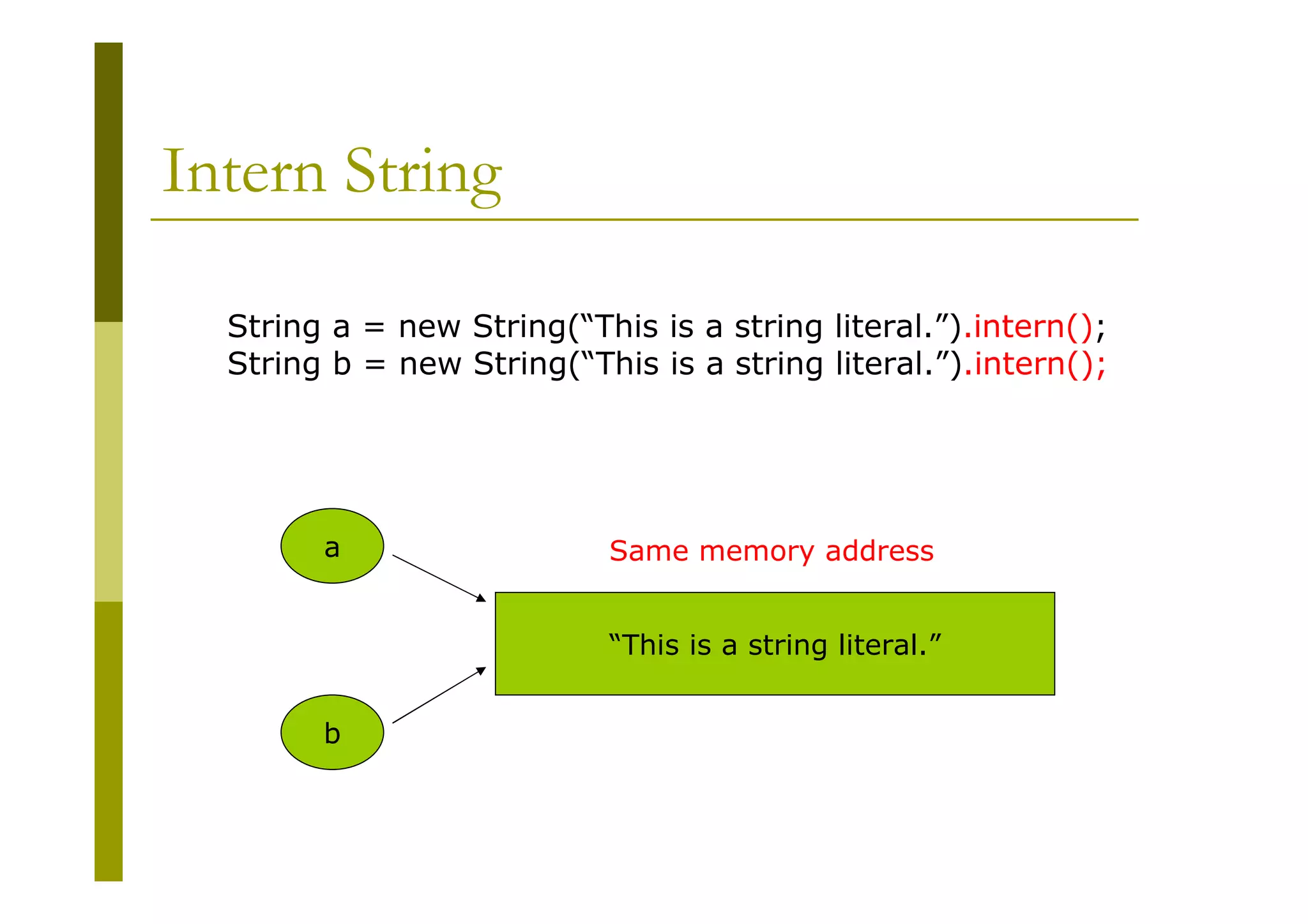 Intern String

String a = new String(“This is a string literal.”).intern();
String b = new String(“This is a string literal.”).intern();

a

Same memory address

“This is a string literal.”

b